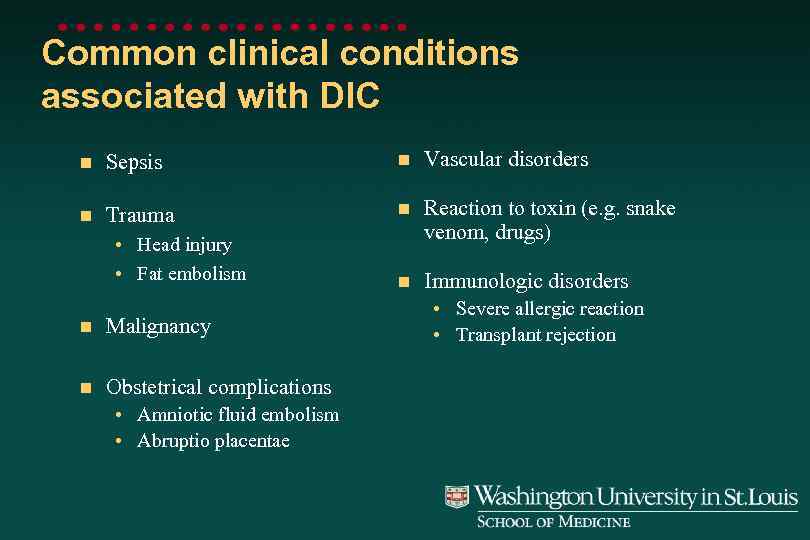 Common clinical conditions associated with DIC

- Sepsis
- Trauma
  - Head injury
  - Fat embolism
- Malignancy
- Obstetrical complications
  - Amniotic fluid embolism
  - Abruptio placentae

- Vascular disorders
- Reaction to toxin (e.g. snake venom, drugs)
- Immunologic disorders
  - Severe allergic reaction
  - Transplant rejection

Washington University in St.Louis
SCHOOL OF MEDICINE